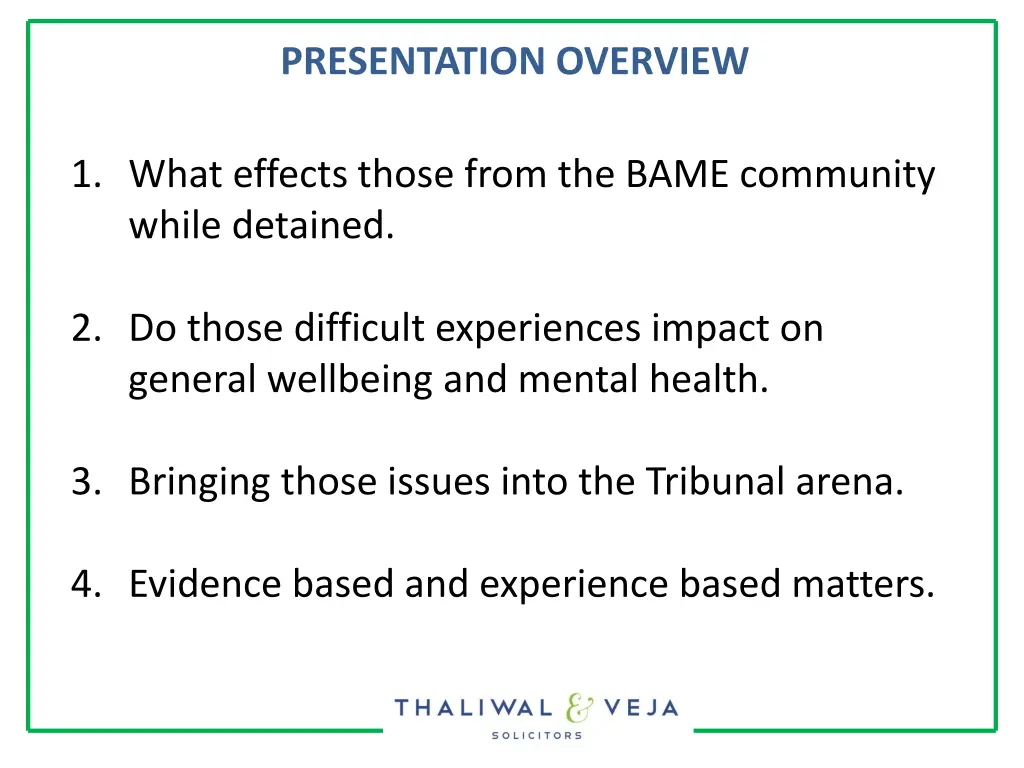 PRESENTATION OVERVIEW

1. What effects those from the BAME community while detained.

2. Do those difficult experiences impact on general wellbeing and mental health.

3. Bringing those issues into the Tribunal arena.

4. Evidence based and experience based matters.

THALIWAL & VEJA
SOLICITORS